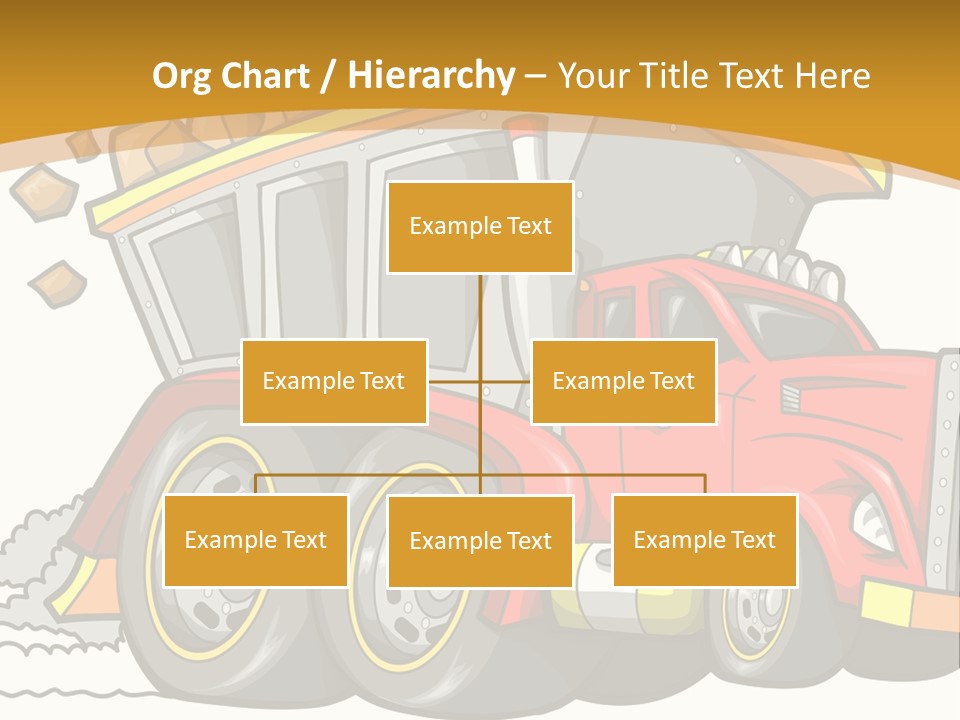 Org Chart / Hierarchy – Your Title Text Here

Example Text

Example Text

Example Text

Example Text

Example Text

Example Text